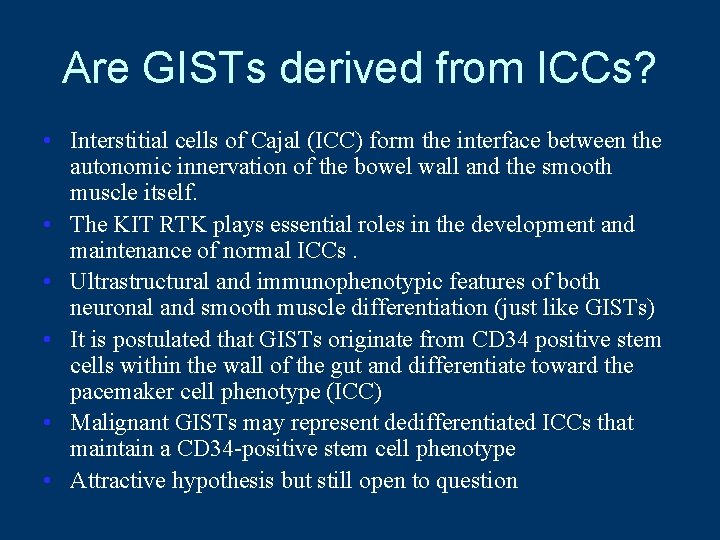 Are GISTs derived from ICCs?

• Interstitial cells of Cajal (ICC) form the interface between the autonomic innervation of the bowel wall and the smooth muscle itself.
• The KIT RTK plays essential roles in the development and maintenance of normal ICCs .
• Ultrastructural and immunophenotypic features of both neuronal and smooth muscle differentiation (just like GISTs)
• It is postulated that GISTs originate from CD34 positive stem cells within the wall of the gut and differentiate toward the pacemaker cell phenotype (ICC)
• Malignant GISTs may represent dedifferentiated ICCs that maintain a CD34-positive stem cell phenotype
• Attractive hypothesis but still open to question